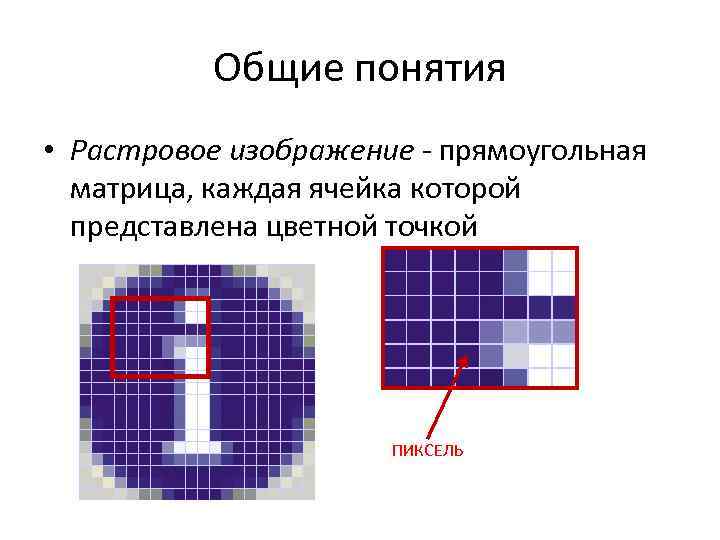 Общие понятия

• Растровое изображение - прямоугольная матрица, каждая ячейка которой представлена цветной точкой

ПИКСЕЛЬ